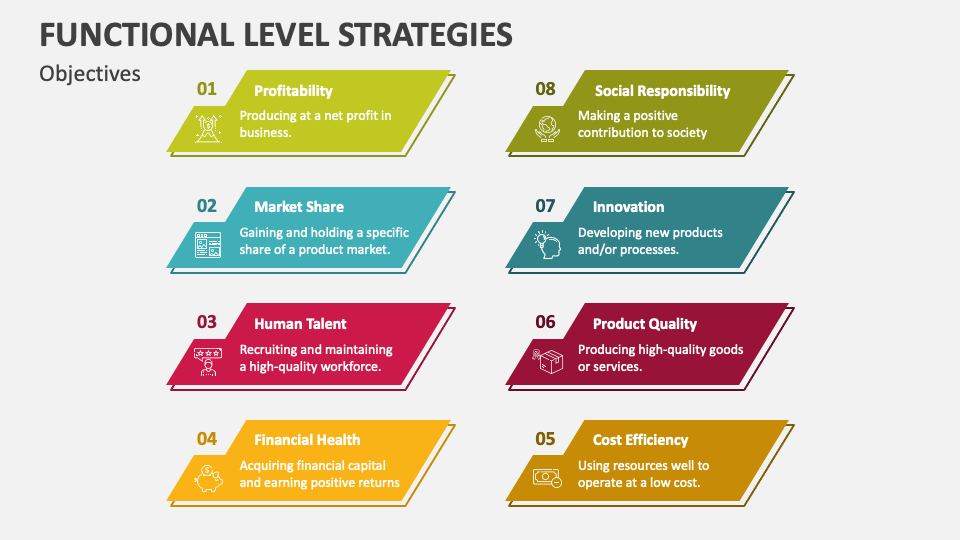 FUNCTIONAL LEVEL STRATEGIES

Objectives

01 Profitability
Producing at a net profit in business.

02 Market Share
Gaining and holding a specific share of a product market.

03 Human Talent
Recruiting and maintaining a high-quality workforce.

04 Financial Health
Acquiring financial capital and earning positive returns

08 Social Responsibility
Making a positive contribution to society

07 Innovation
Developing new products and/or processes.

06 Product Quality
Producing high-quality goods or services.

05 Cost Efficiency
Using resources well to operate at a low cost.